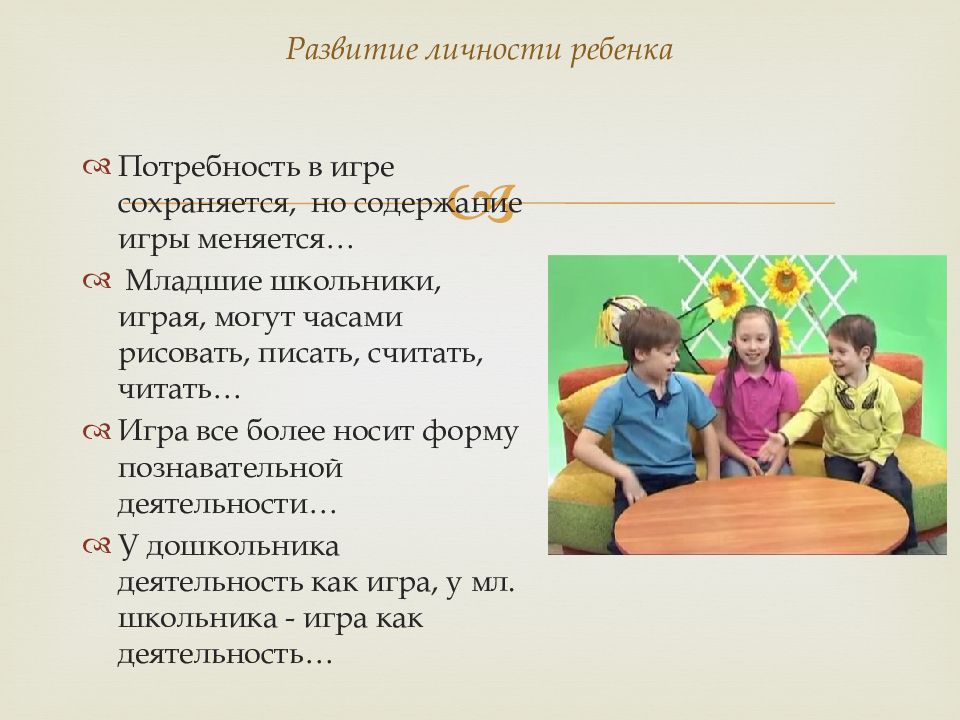 Развитие личности ребенка

Потребность в игре сохраняется, но содержание игры меняется…

Младшие школьники, играя, могут часами рисовать, писать, считать, читать…

Игра все более носит форму познавательной деятельности…

У дошкольника деятельность как игра, у мл. школьника - игра как деятельность…